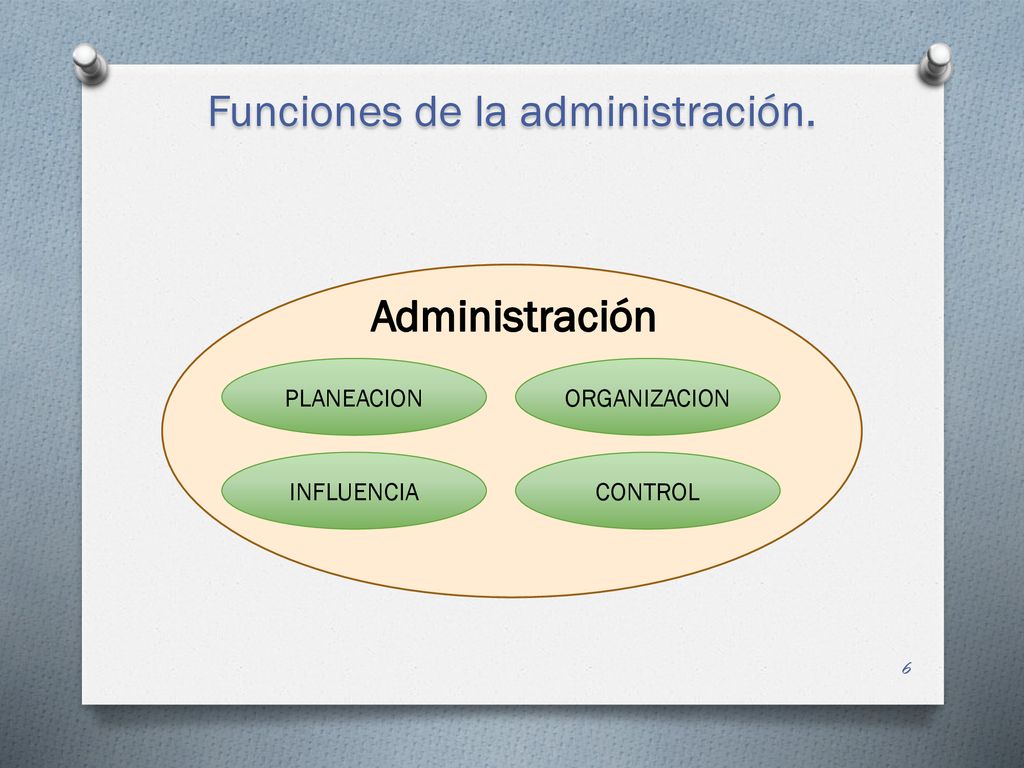 Funciones de la administración.

Administración

PLANEACION

ORGANIZACION

INFLUENCIA

CONTROL

6